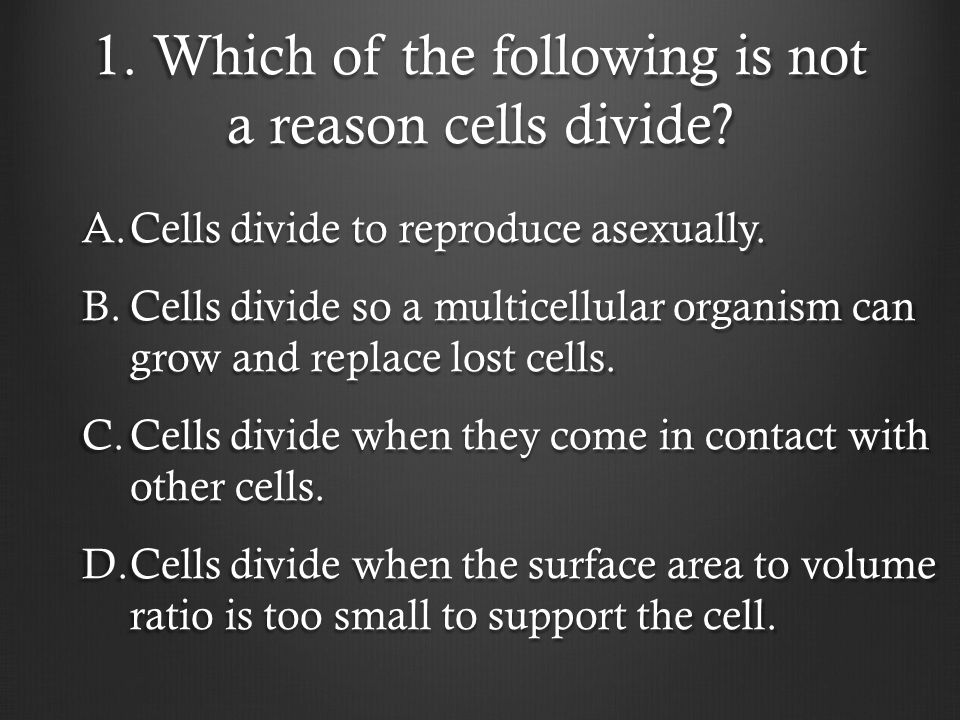 1. Which of the following is not a reason cells divide?

A. Cells divide to reproduce asexually.

B. Cells divide so a multicellular organism can grow and replace lost cells.

C. Cells divide when they come in contact with other cells.

D. Cells divide when the surface area to volume ratio is too small to support the cell.